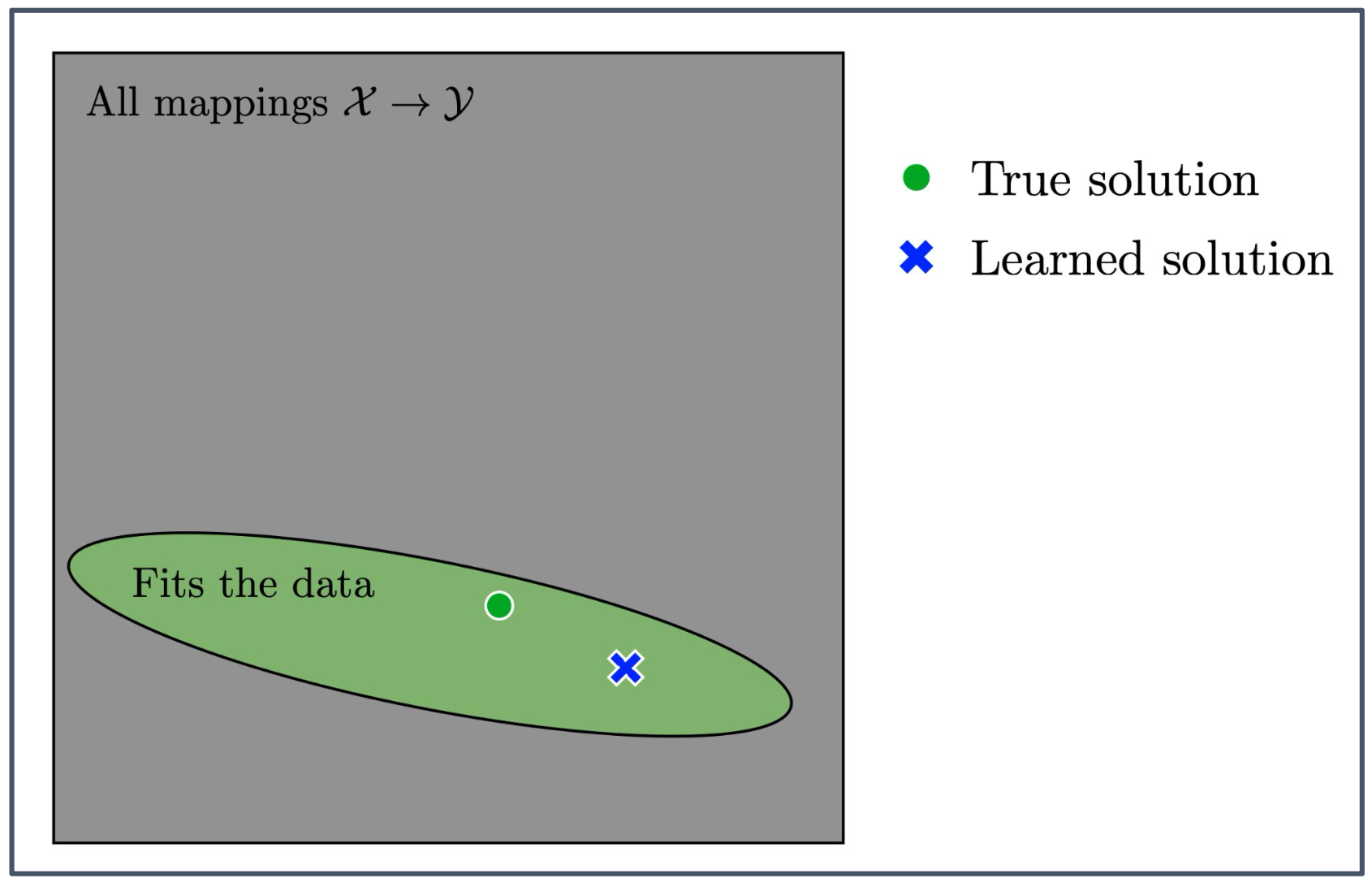 All mappings $\mathcal{X} \rightarrow \mathcal{Y}$

Fits the data

True solution

Learned solution